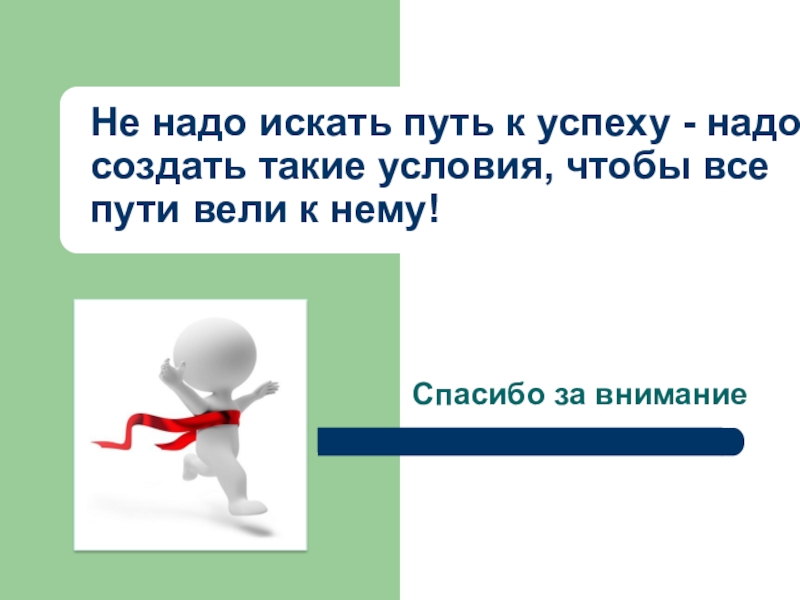 Не надо искать путь к успеху - надо создать такие условия, чтобы все пути вели к нему!

Спасибо за внимание